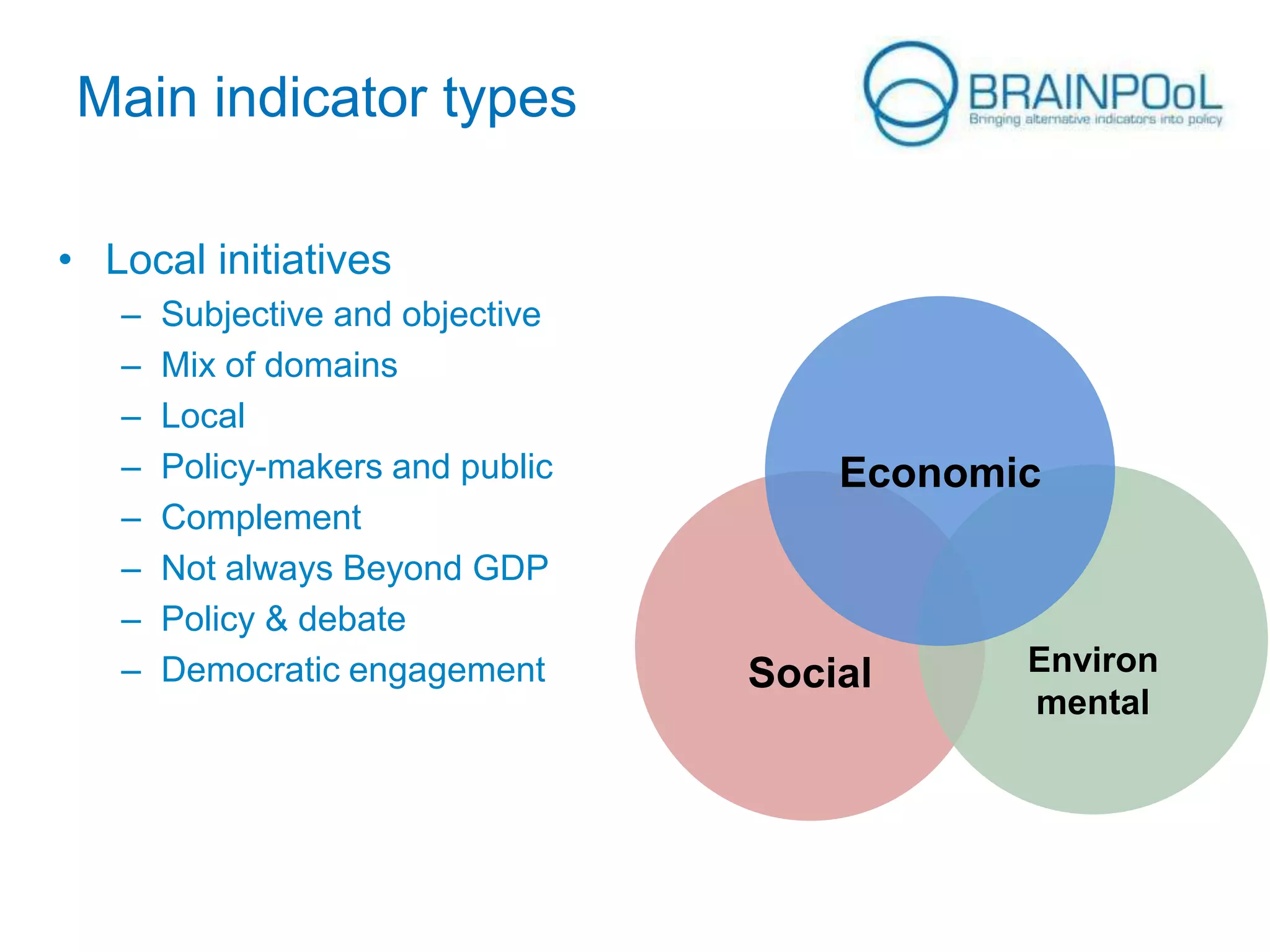 Main indicator types

BRAINPOoL
Bringing alternative indicators into policy

• Local initiatives
– Subjective and objective
– Mix of domains
– Local
– Policy-makers and public
– Complement
– Not always Beyond GDP
– Policy & debate
– Democratic engagement

Economic

Social

Environ mental